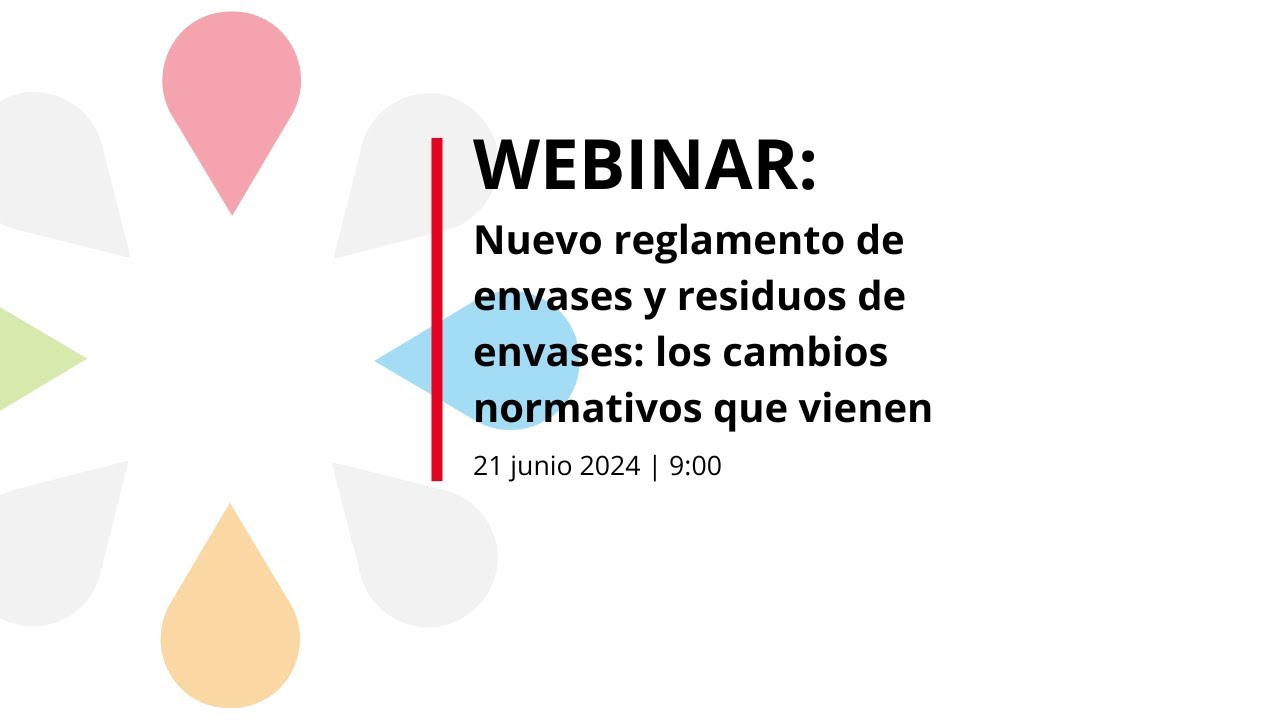 WEBINAR:
Nuevo reglamento de envases y residuos de envases: los cambios normativos que vienen

21 junio 2024 | 9:00